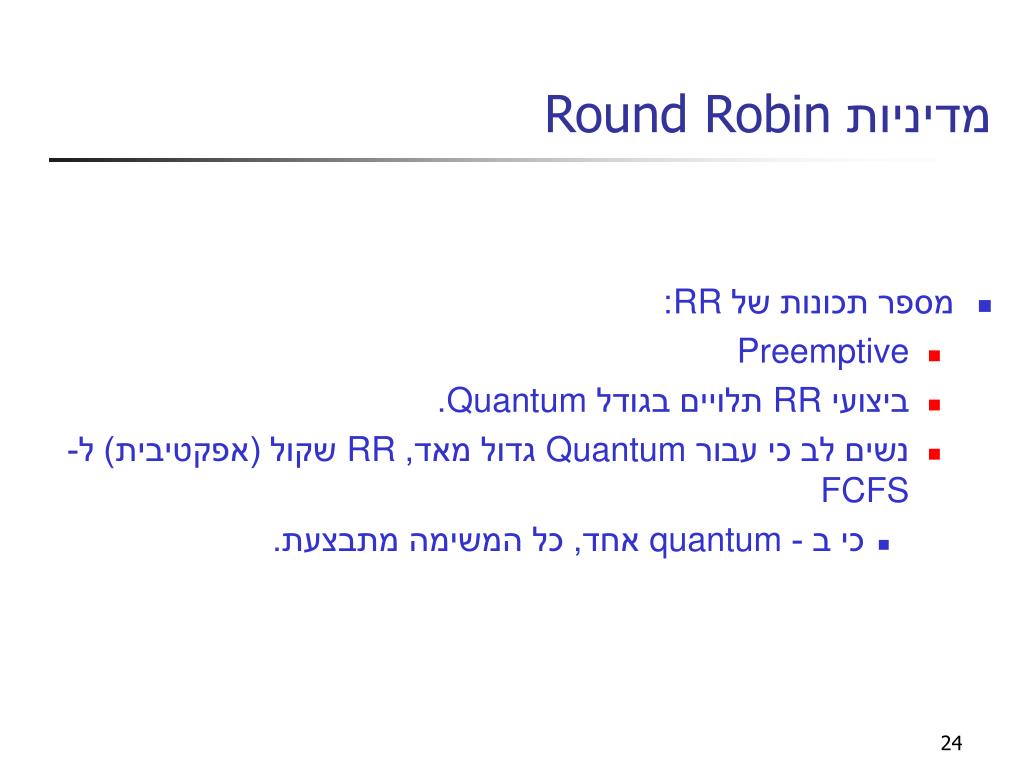 מדיניות Round Robin

מספר תכונות של RR:
Preemptive
ביצועי RR תלויים בגודל Quantum.
נשים לב כי עבור Quantum גדול מאד, RR שקול (אפקטיבית) ל-FCFS
כי ב - quantum אחד, כל המשימה מתבצעת.

24